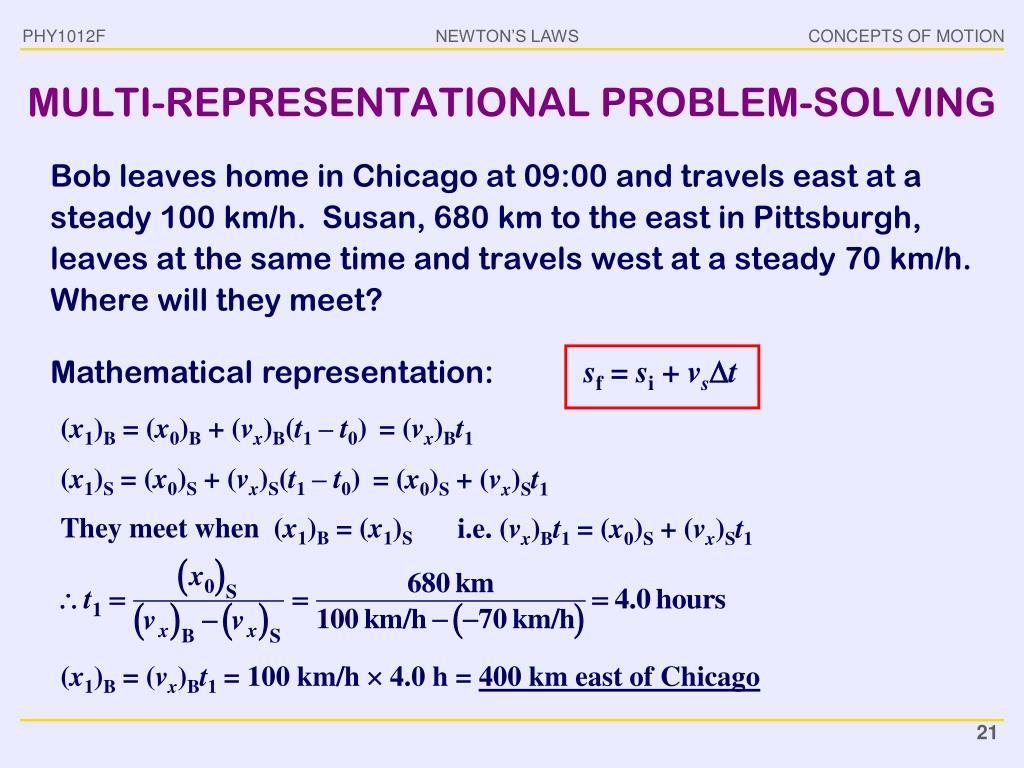 PHY1012F NEWTON'S LAWS CONCEPTS OF MOTION

MULTI-REPRESENTATIONAL PROBLEM-SOLVING

Bob leaves home in Chicago at 09:00 and travels east at a steady 100 km/h. Susan, 680 km to the east in Pittsburgh, leaves at the same time and travels west at a steady 70 km/h. Where will they meet?

Mathematical representation: $s_f = s_i + v_s \Delta t$

$(x_1)_B = (x_0)_B + (v_x)_B(t_1 - t_0) = (v_x)_B t_1$

$(x_1)_S = (x_0)_S + (v_x)_S(t_1 - t_0) = (x_0)_S + (v_x)_S t_1$

They meet when $(x_1)_B = (x_1)_S$ i.e. $(v_x)_B t_1 = (x_0)_S + (v_x)_S t_1$

$\therefore t_1 = \frac{(x_0)_S}{(v_x)_B - (v_x)_S} = \frac{680 \text{ km}}{100 \text{ km/h} - (-70 \text{ km/h})} = 4.0 \text{ hours}$

$(x_1)_B = (v_x)_B t_1 = 100 \text{ km/h} \times 4.0 \text{ h} =$ 400 km east of Chicago

21